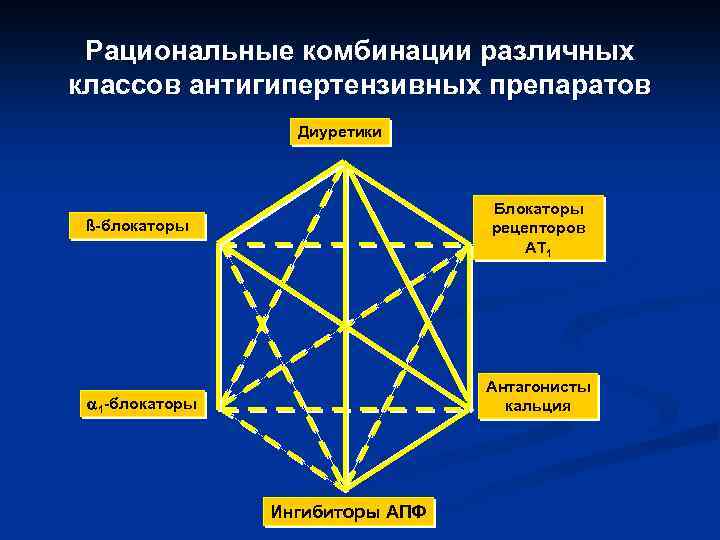 Рациональные комбинации различных классов антигипертензивных препаратов

Диуретики

ß-блокаторы

Блокаторы рецепторов $AT_1$

$\alpha_1$-блокаторы

Антагонисты кальция

Ингибиторы АПФ